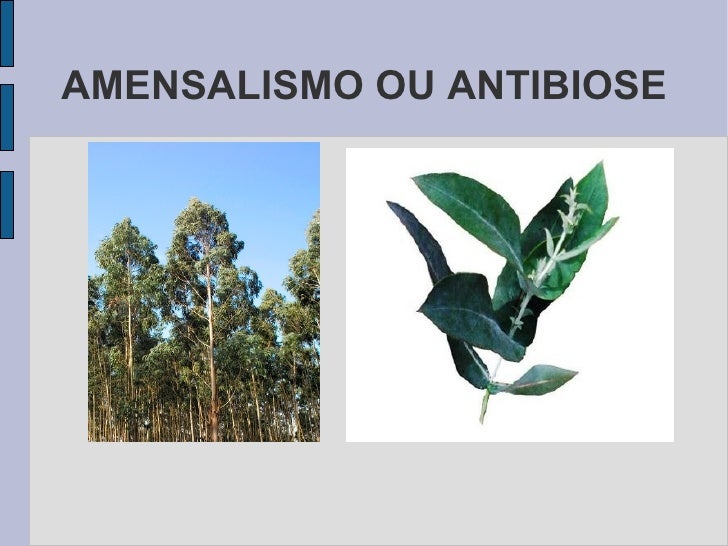 AMENSALISMO OU ANTIBIOSE